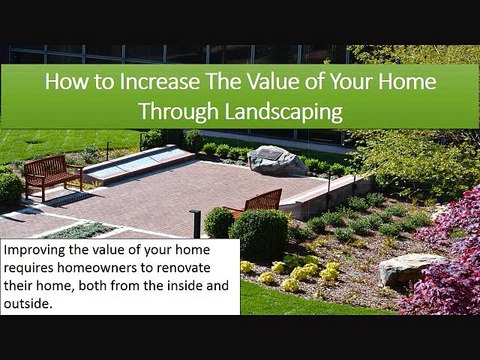 How to Increase The Value of Your Home Through Landscaping

Improving the value of your home requires homeowners to renovate their home, both from the inside and outside.